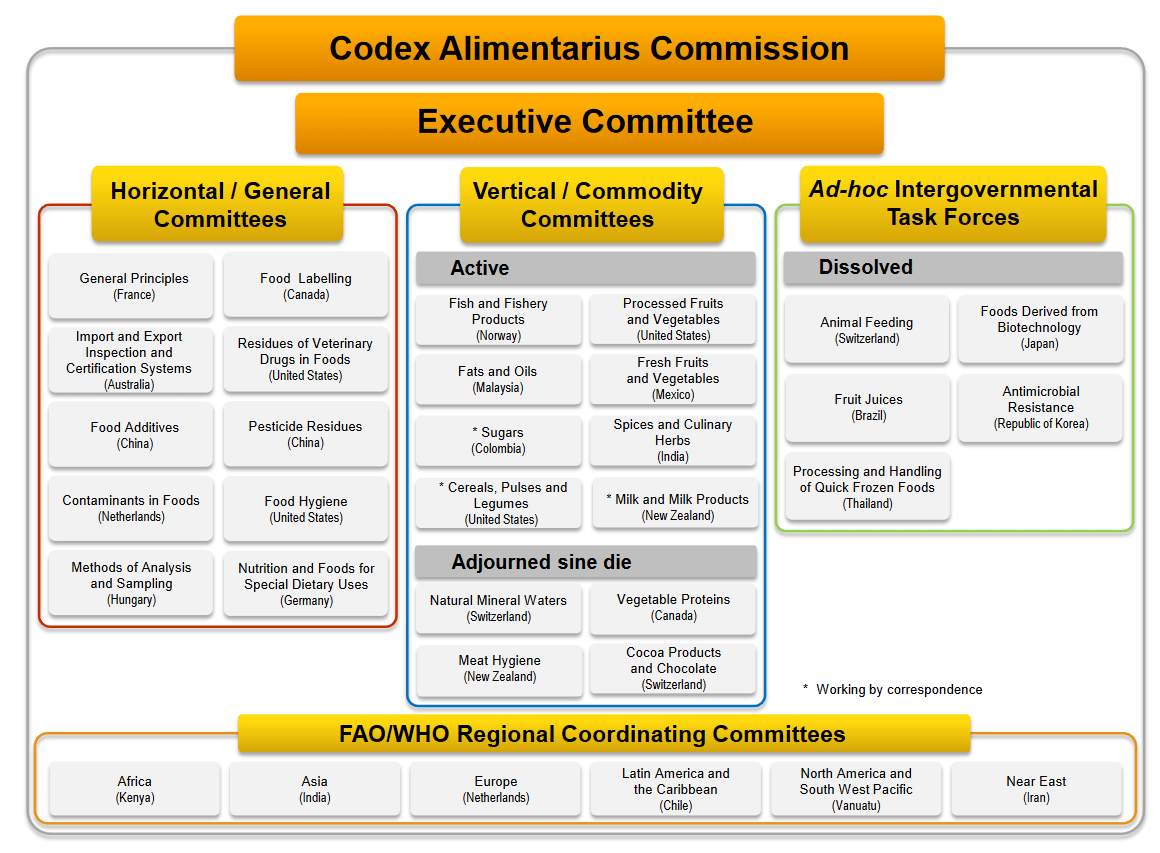 Codex Alimentarius Commission

Executive Committee

Horizontal / General Committees

General Principles (France)

Food Labelling (Canada)

Import and Export Inspection and Certification Systems (Australia)

Residues of Veterinary Drugs in Foods (United States)

Food Additives (China)

Pesticide Residues (China)

Contaminants in Foods (Netherlands)

Food Hygiene (United States)

Methods of Analysis and Sampling (Hungary)

Nutrition and Foods for Special Dietary Uses (Germany)

Vertical / Commodity Committees

Active

Fish and Fishery Products (Norway)

Processed Fruits and Vegetables (United States)

Fats and Oils (Malaysia)

Fresh Fruits and Vegetables (Mexico)

* Sugars (Colombia)

Spices and Culinary Herbs (India)

* Cereals, Pulses and Legumes (United States)

* Milk and Milk Products (New Zealand)

Adjourned sine die

Natural Mineral Waters (Switzerland)

Vegetable Proteins (Canada)

Meat Hygiene (New Zealand)

Cocoa Products and Chocolate (Switzerland)

Ad-hoc Intergovernmental Task Forces

Dissolved

Animal Feeding (Switzerland)

Foods Derived from Biotechnology (Japan)

Fruit Juices (Brazil)

Antimicrobial Resistance (Republic of Korea)

Processing and Handling of Quick Frozen Foods (Thailand)

* Working by correspondence

FAO/WHO Regional Coordinating Committees

Africa (Kenya)

Asia (India)

Europe (Netherlands)

Latin America and the Caribbean (Chile)

North America and South West Pacific (Vanuatu)

Near East (Iran)